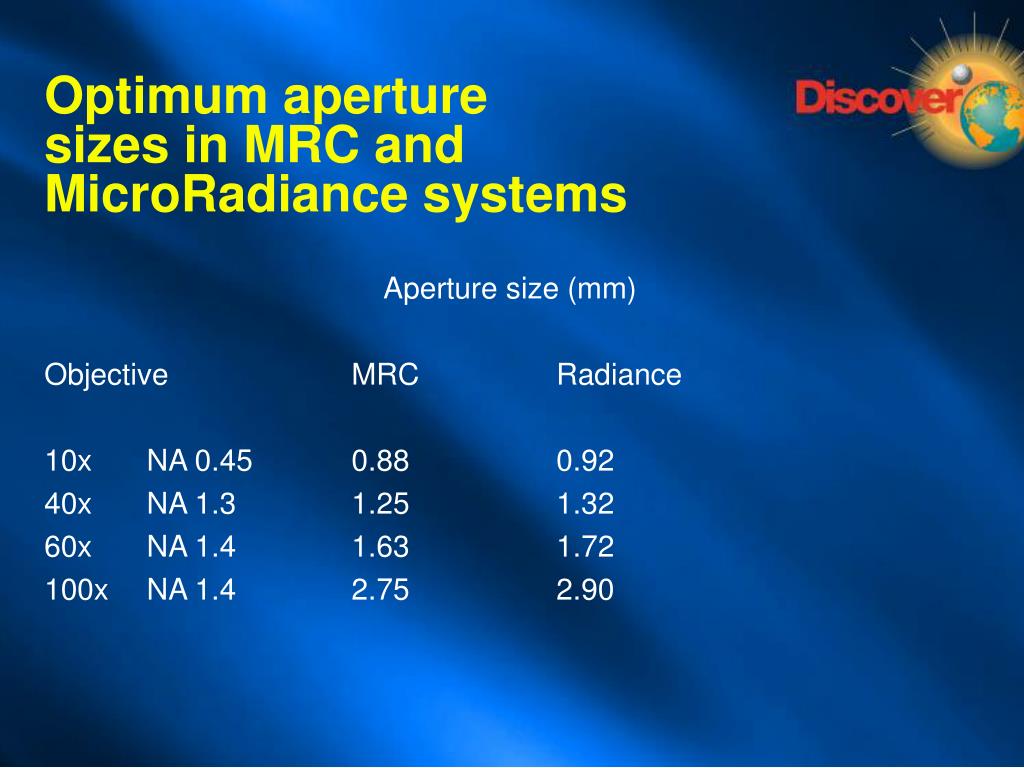 Optimum aperture sizes in MRC and MicroRadiance systems

Discover

Aperture size (mm)

| Objective | | MRC | Radiance |
|---|---|---|---|
| 10x | NA 0.45 | 0.88 | 0.92 |
| 40x | NA 1.3 | 1.25 | 1.32 |
| 60x | NA 1.4 | 1.63 | 1.72 |
| 100x | NA 1.4 | 2.75 | 2.90 |